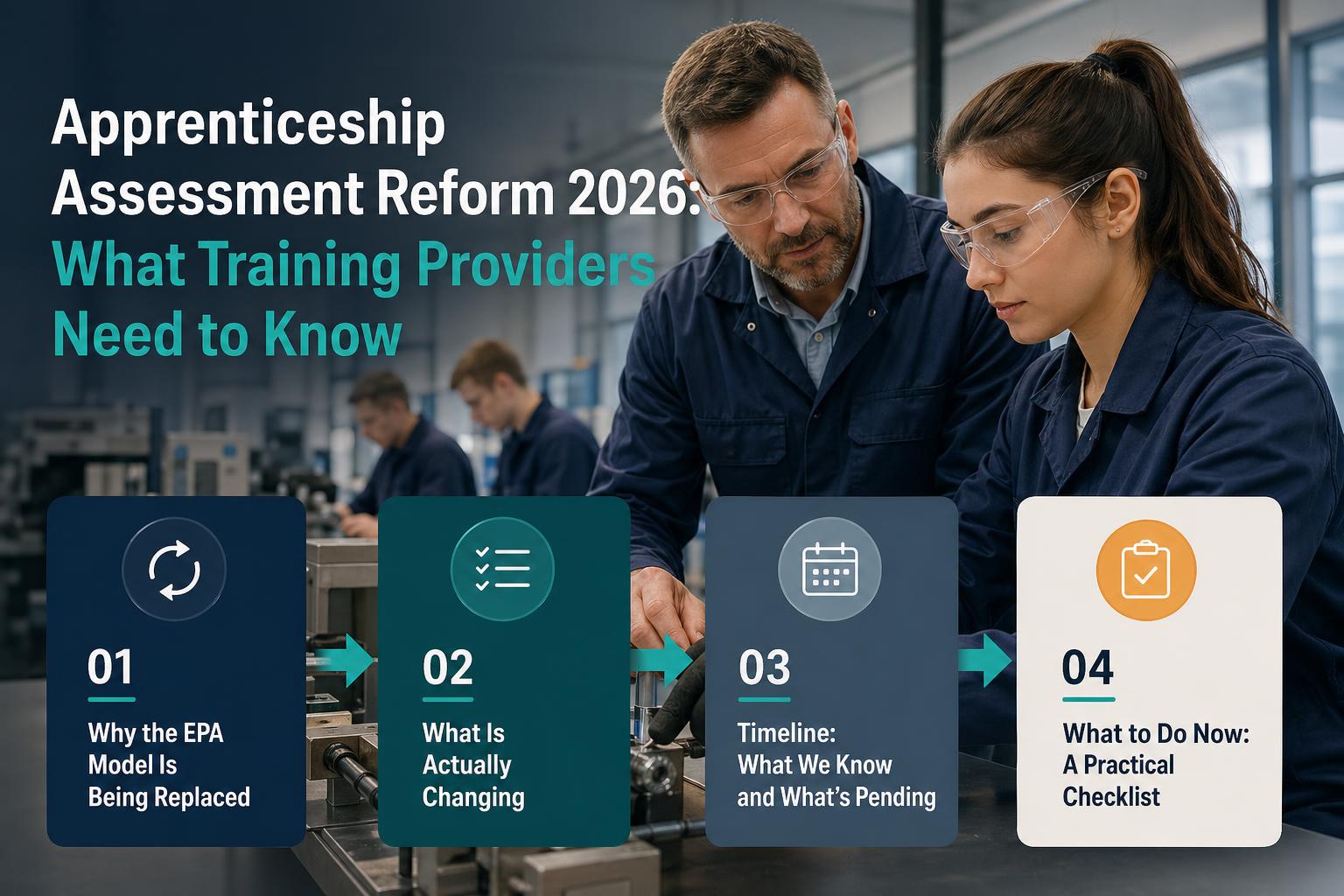 Apprenticeship Assessment Reform 2026: What Training Providers Need to Know

01

Why the EPA Model Is Being Replaced

02

What Is Actually Changing

03

Timeline: What We Know and What's Pending

04

What to Do Now: A Practical Checklist